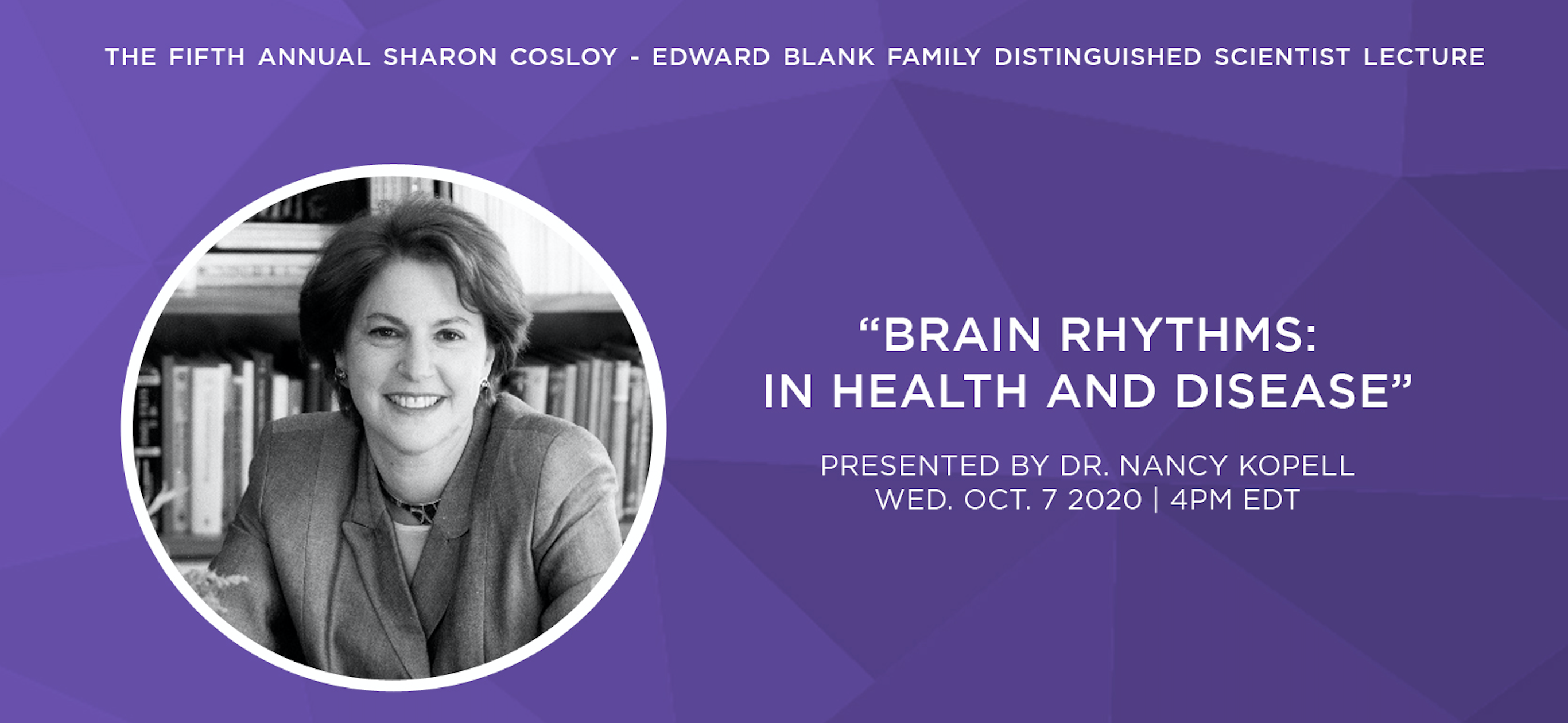 THE FIFTH ANNUAL SHARON COSLOY - EDWARD BLANK FAMILY DISTINGUISHED SCIENTIST LECTURE

“BRAIN RHYTHMS: IN HEALTH AND DISEASE”

PRESENTED BY DR. NANCY KOPELL
WED. OCT. 7 2020 | 4PM EDT